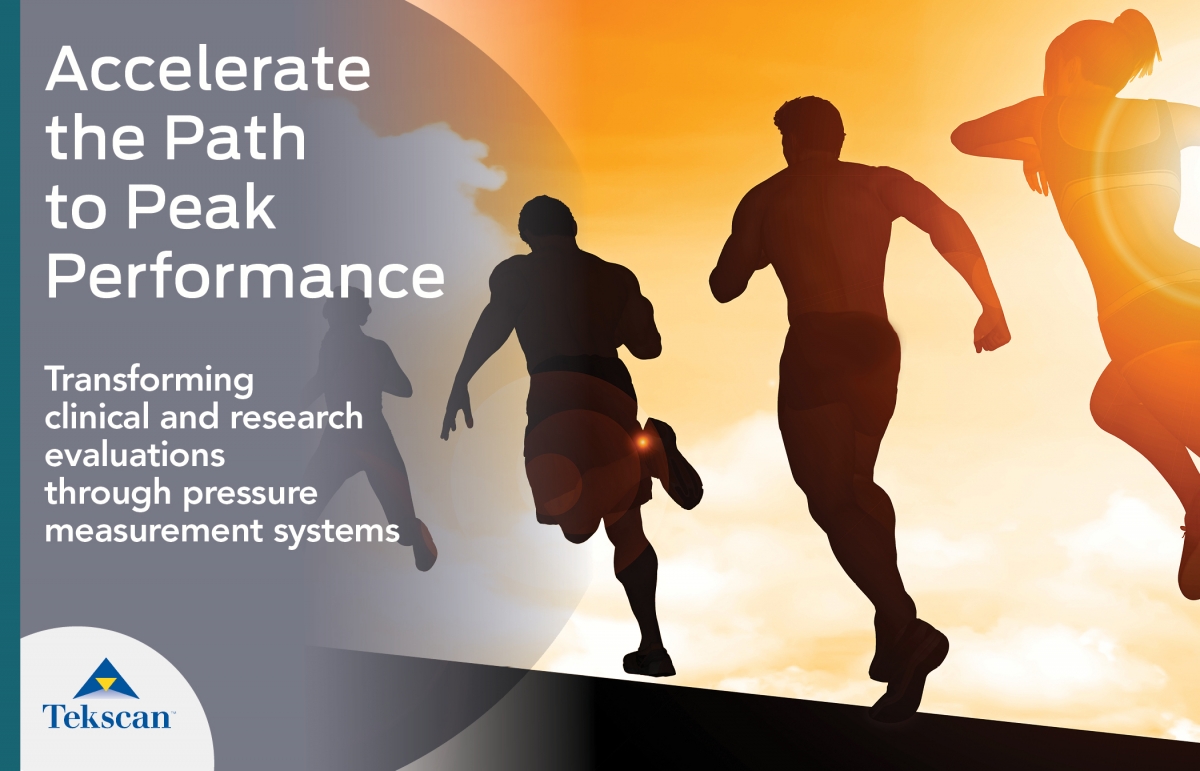 Accelerate the Path to Peak Performance

Transforming clinical and research evaluations through pressure measurement systems

Tekscan™